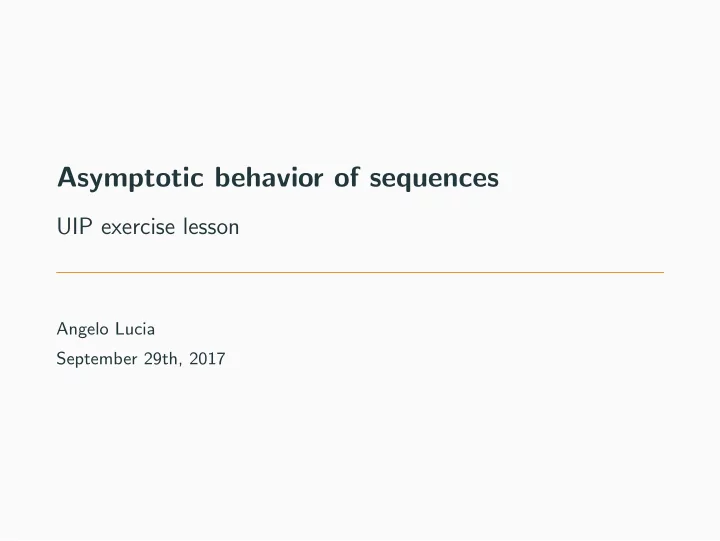 Asymptotic behavior of sequences

UIP exercise lesson

Angelo Lucia

September 29th, 2017